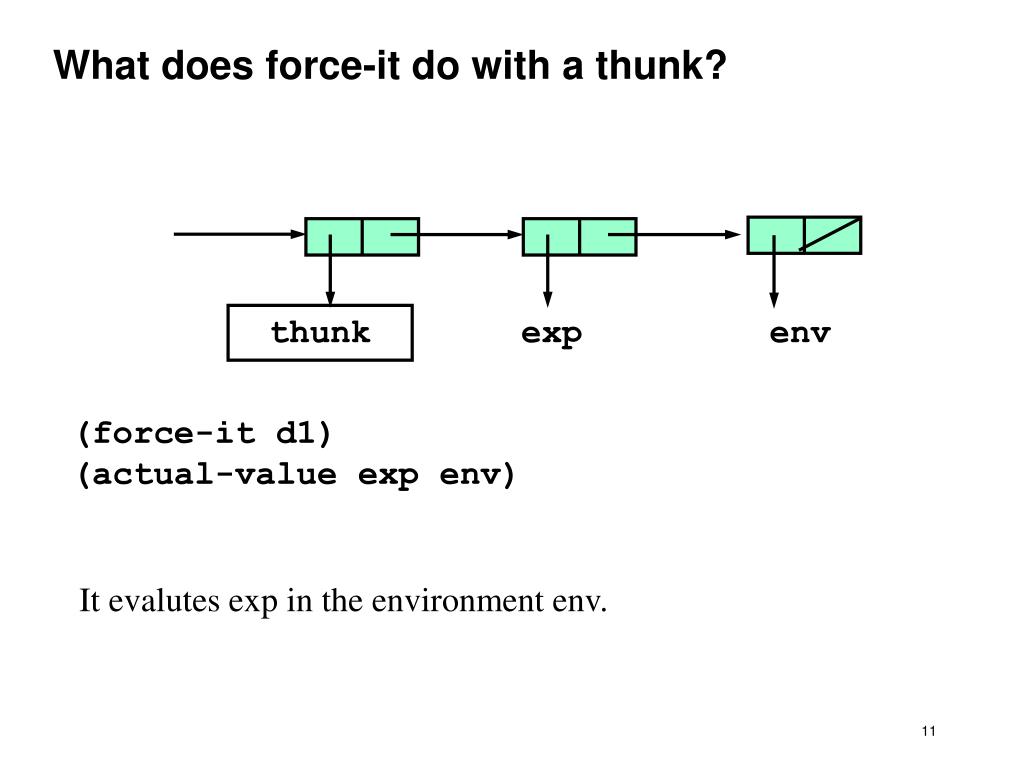 What does force-it do with a thunk?

thunk

exp

env

(force-it d1)
(actual-value exp env)

It evalutes exp in the environment env.

11